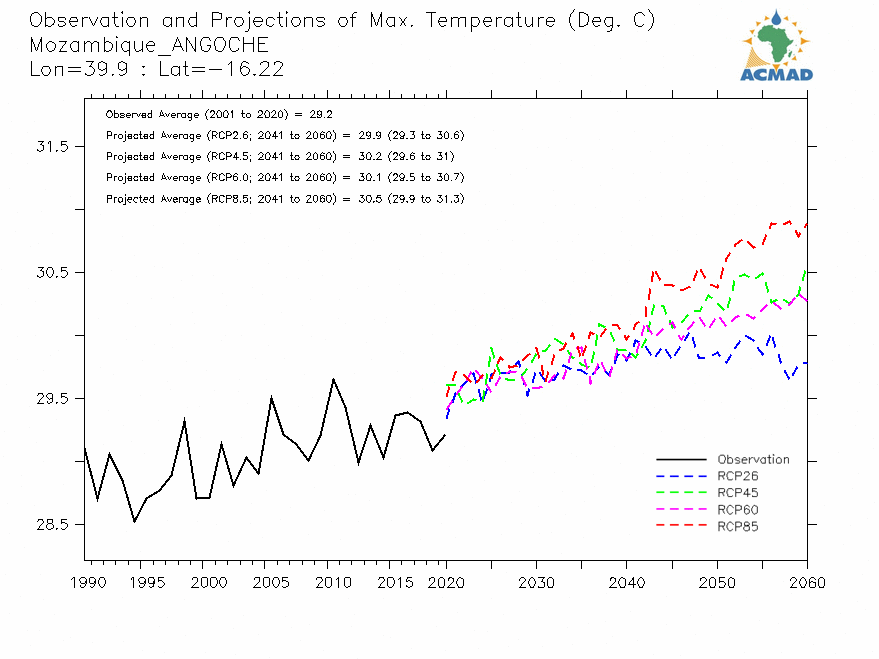 Observation and Projections of Max. Temperature (Deg. C)
Mozambique_ANGOCHE
Lon=39.9 : Lat=−16.22

ACMAD

Observed Average (2001 to 2020) = 29.2
Projected Average (RCP2.6; 2041 to 2060) = 29.9 (29.3 to 30.6)
Projected Average (RCP4.5; 2041 to 2060) = 30.2 (29.6 to 31)
Projected Average (RCP6.0; 2041 to 2060) = 30.1 (29.5 to 30.7)
Projected Average (RCP8.5; 2041 to 2060) = 30.5 (29.9 to 31.3)

31.5
30.5
29.5
28.5

Observation
RCP26
RCP45
RCP60
RCP85

1990 1995 2000 2005 2010 2015 2020 2030 2040 2050 2060